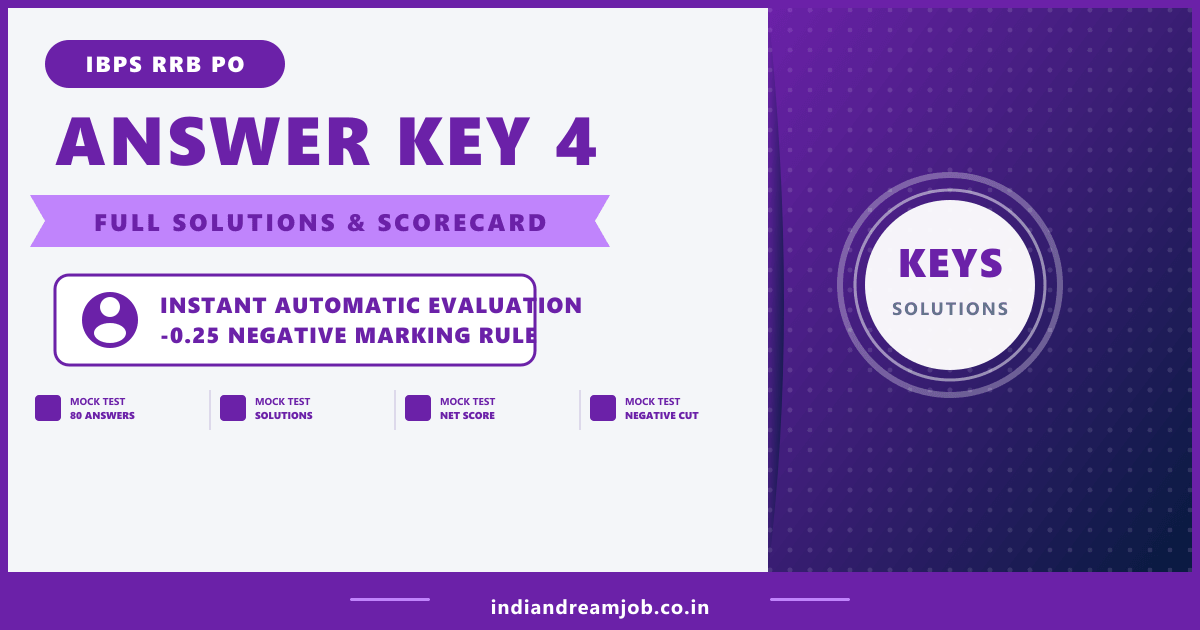 IBPS RRB PO

ANSWER KEY 4

FULL SOLUTIONS & SCORECARD

INSTANT AUTOMATIC EVALUATION
-0.25 NEGATIVE MARKING RULE

MOCK TEST
80 ANSWERS

MOCK TEST
SOLUTIONS

MOCK TEST
NET SCORE

MOCK TEST
NEGATIVE CUT

KEYS
SOLUTIONS

indiandreamjob.co.in